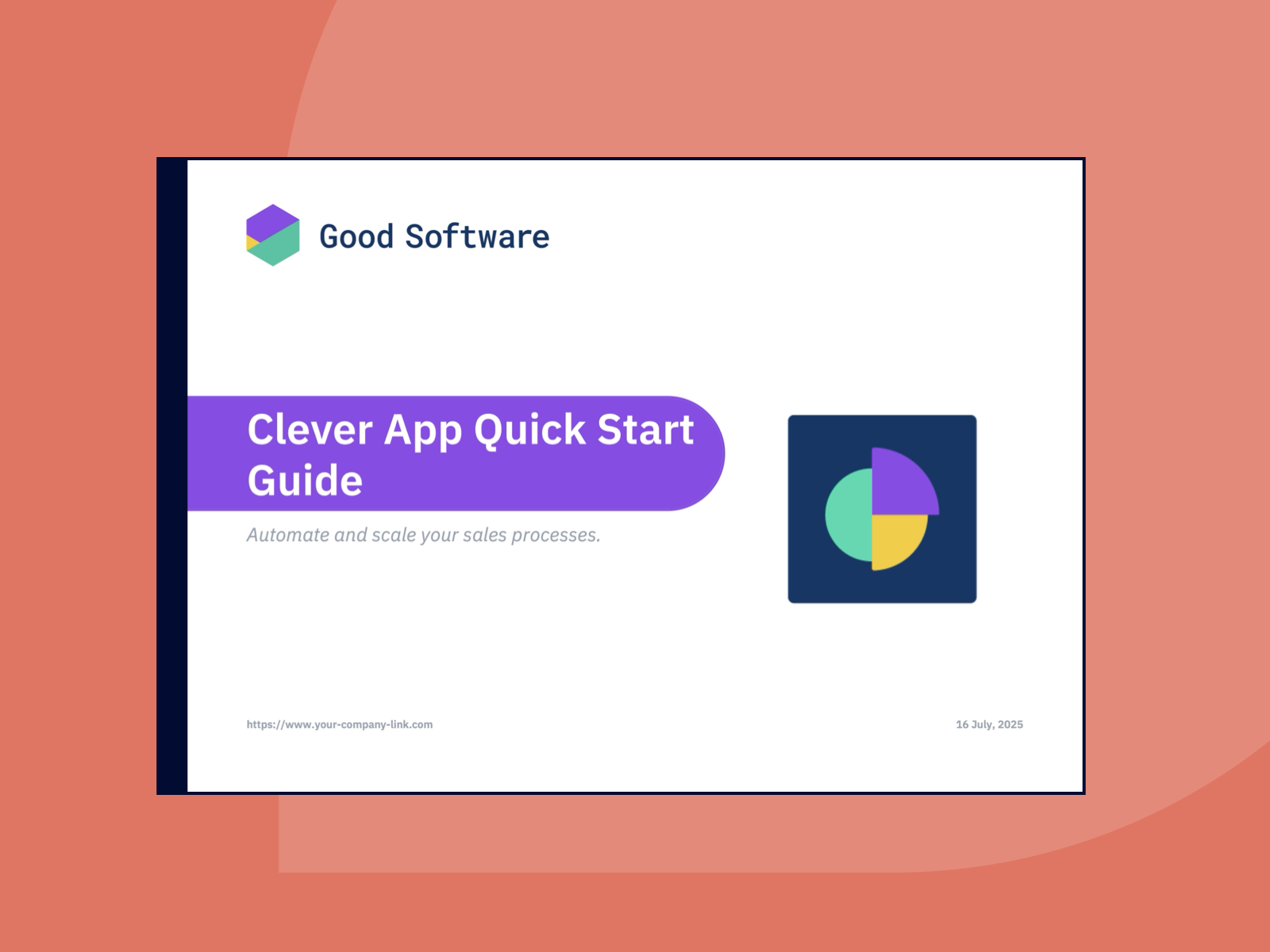 Good Software

Clever App Quick Start Guide

Automate and scale your sales processes.

https://www.your-company-link.com

16 July, 2025